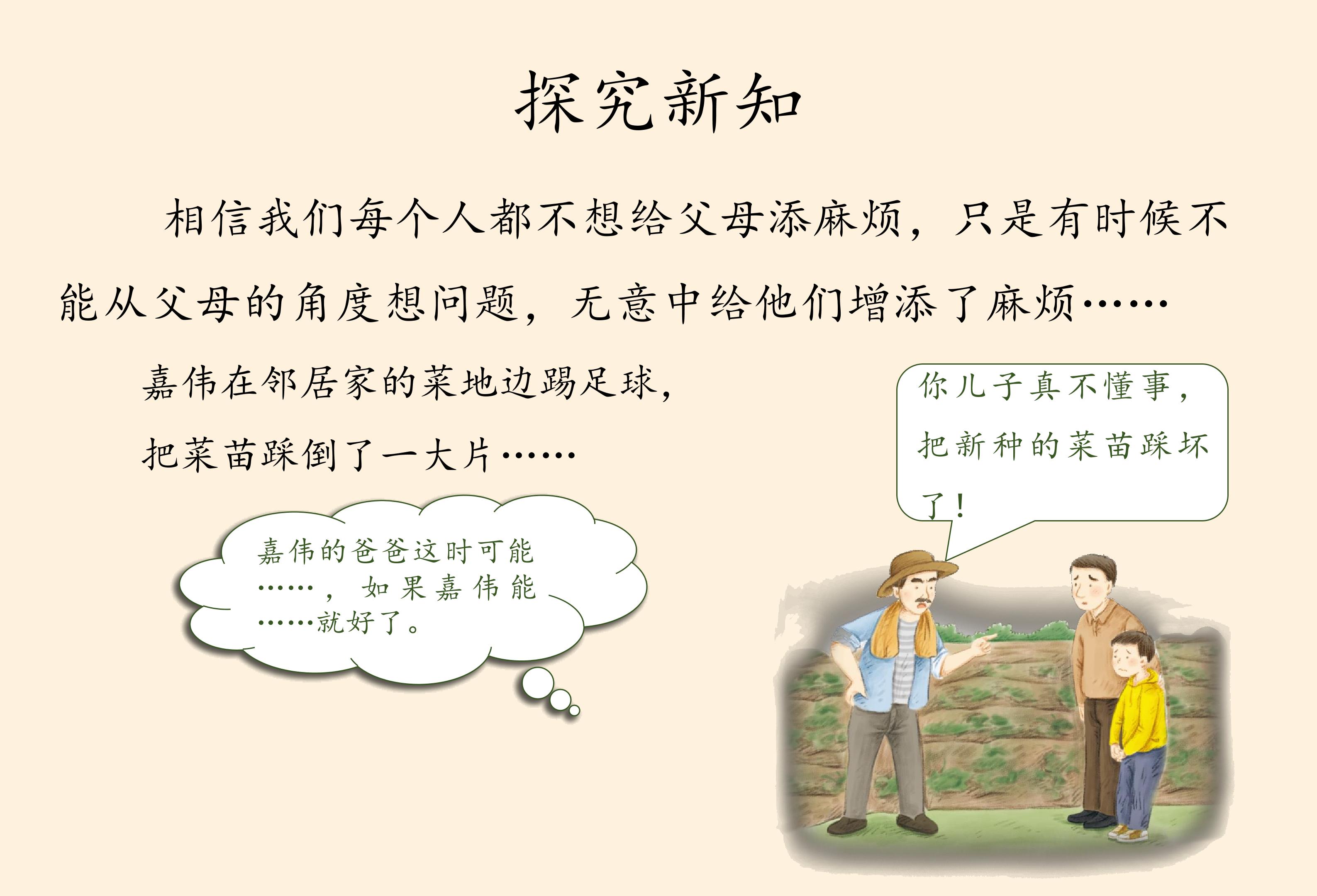 探究新知

相信我们每个人都不想给父母添麻烦，只是有时候不能从父母的角度想问题，无意中给他们增添了麻烦……

嘉伟在邻居家的菜地边踢足球，把菜苗踩倒了一大片……

你儿子真不懂事，把新种的菜苗踩坏了！

嘉伟的爸爸这时可能……，如果嘉伟能……就好了。